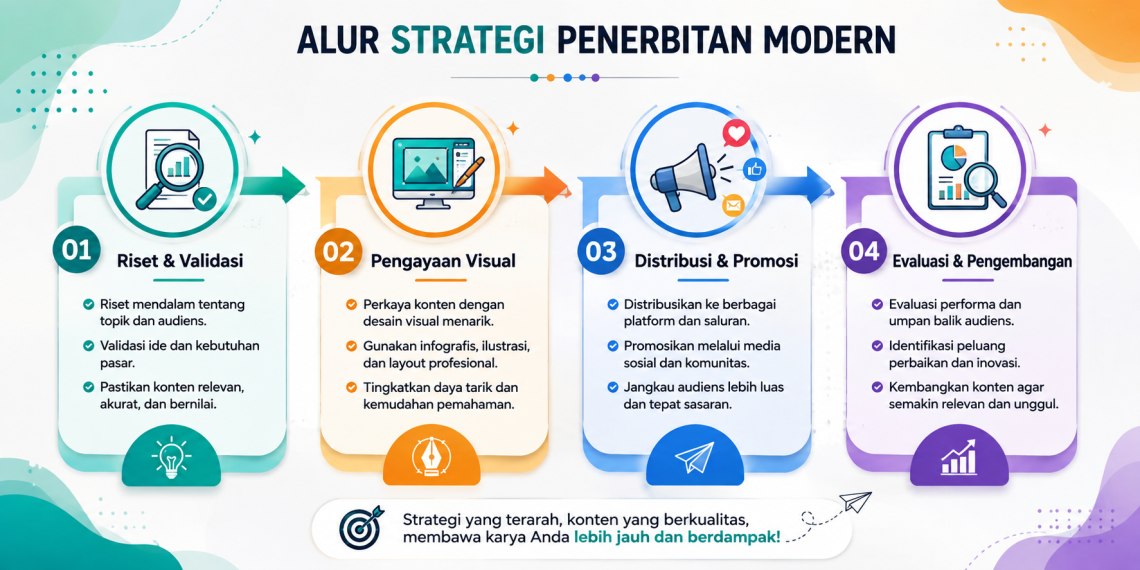 ALUR STRATEGI PENERBITAN MODERN

01 Riset & Validasi

Riset mendalam tentang topik dan audiens.

Validasi ide dan kebutuhan pasar.

Pastikan konten relevan, akurat, dan bernilai.

02 Pengayaan Visual

Perkaya konten dengan desain visual menarik.

Gunakan infografis, ilustrasi, dan layout profesional.

Tingkatkan daya tarik dan kemudahan pemahaman.

03 Distribusi & Promosi

Distribusikan ke berbagai platform dan saluran.

Promosikan melalui media sosial dan komunitas.

Jangkau audiens lebih luas dan tepat sasaran.

04 Evaluasi & Pengembangan

Evaluasi performa dan umpan balik audiens.

Identifikasi peluang perbaikan dan inovasi.

Kembangkan konten agar semakin relevan dan unggul.

Strategi yang terarah, konten yang berkualitas, membawa karya Anda lebih jauh dan berdampak!